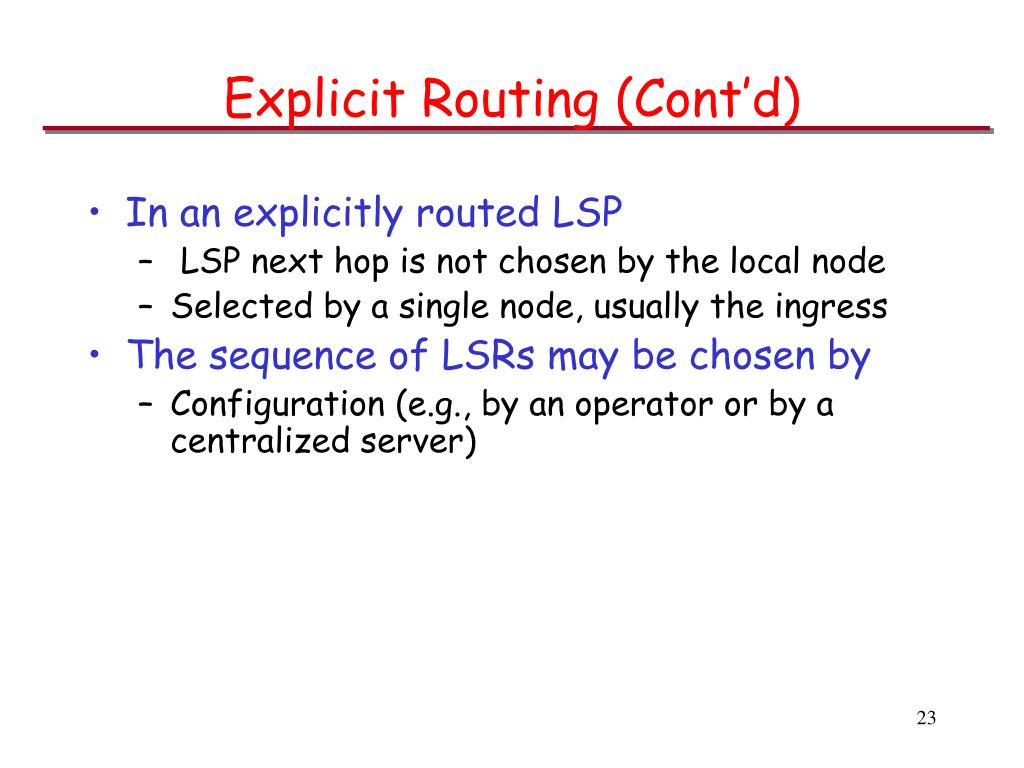 Explicit Routing (Cont’d)

• In an explicitly routed LSP
– LSP next hop is not chosen by the local node
– Selected by a single node, usually the ingress
• The sequence of LSRs may be chosen by
– Configuration (e.g., by an operator or by a centralized server)

23